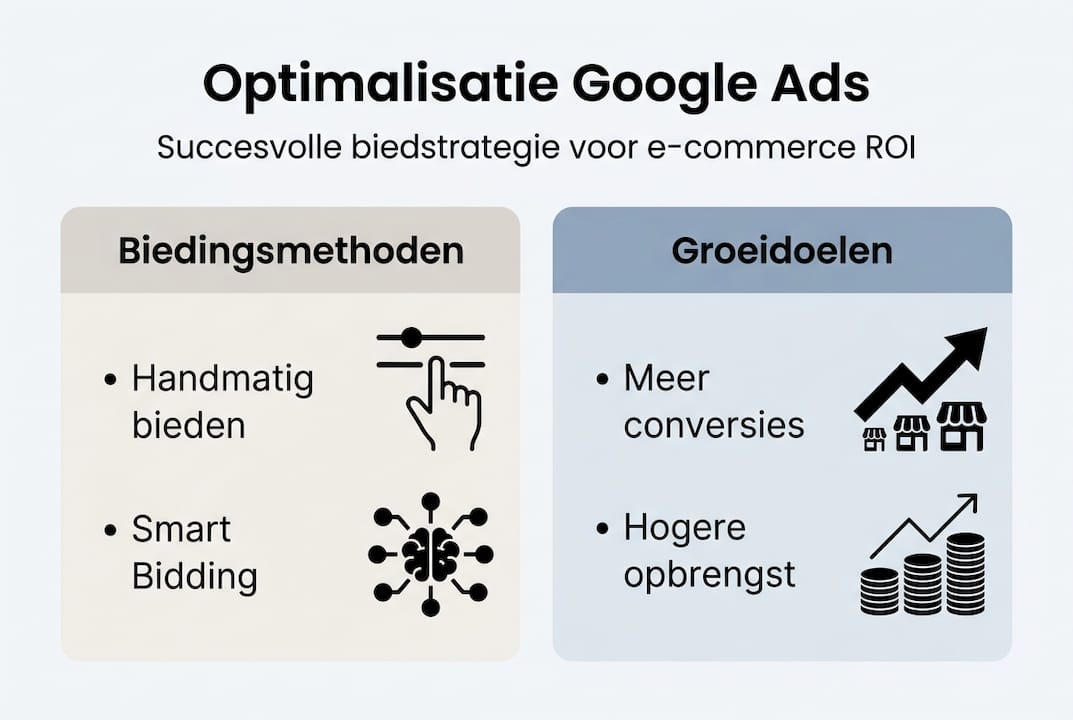 Optimalisatie Google Ads

Succesvolle biedstrategie voor e-commerce ROI

Biedingsmethoden

• Handmatig bieden

• Smart Bidding

Groeidoelen

• Meer conversies

• Hogere opbrengst